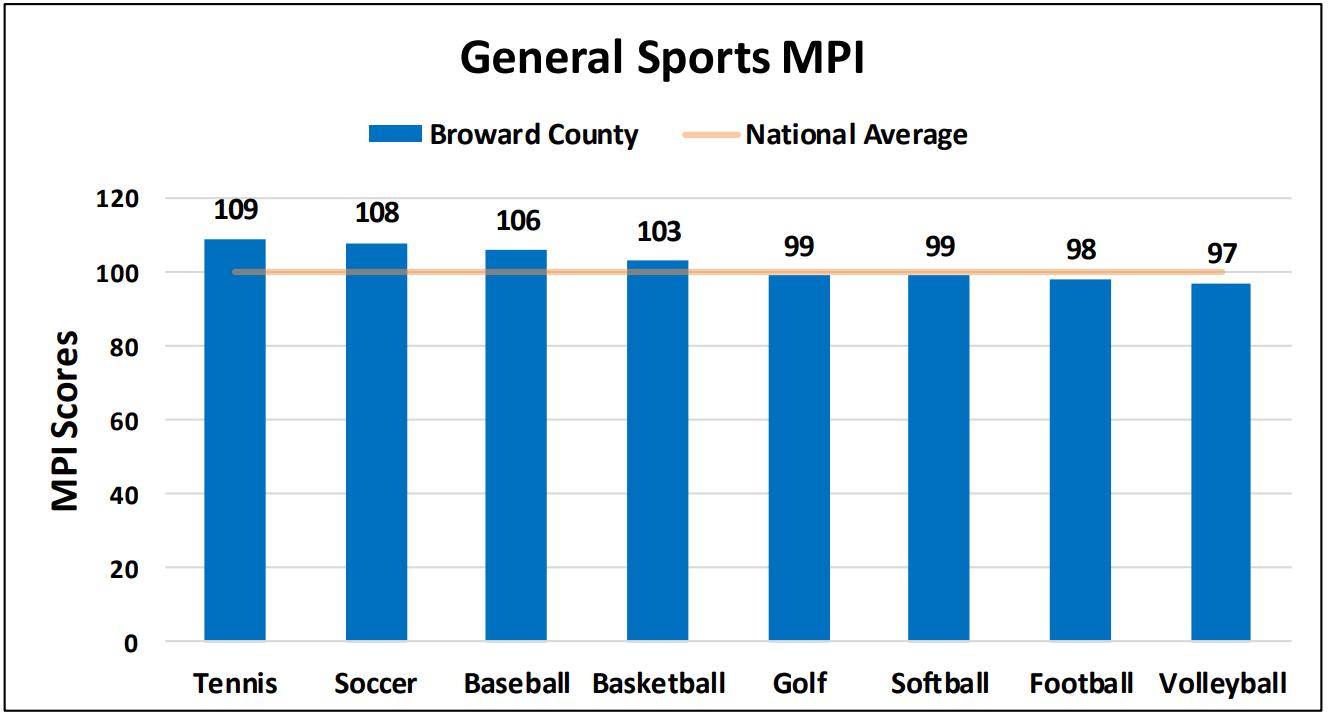 General Sports MPI

Broward County
National Average

MPI Scores

120
100
80
60
40
20
0

109
108
106
103
99
99
98
97

Tennis
Soccer
Baseball
Basketball
Golf
Softball
Football
Volleyball